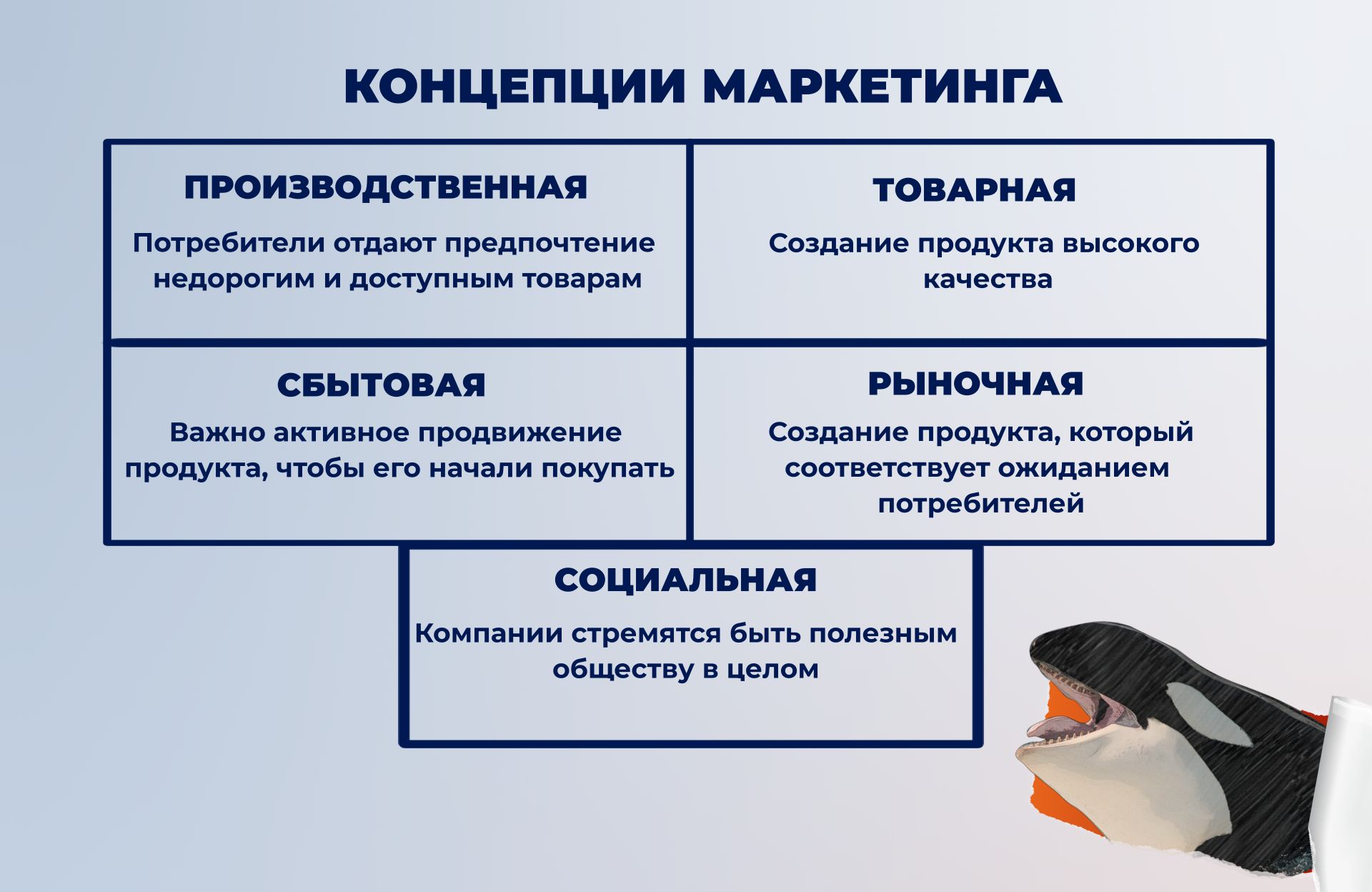 КОНЦЕПЦИИ МАРКЕТИНГА

ПРОИЗВОДСТВЕННАЯ

Потребители отдают предпочтение недорогим и доступным товарам

ТОВАРНАЯ

Создание продукта высокого качества

СБЫТОВАЯ

Важно активное продвижение продукта, чтобы его начали покупать

РЫНОЧНАЯ

Создание продукта, который соответствует ожиданием потребителей

СОЦИАЛЬНАЯ

Компании стремятся быть полезным обществу в целом